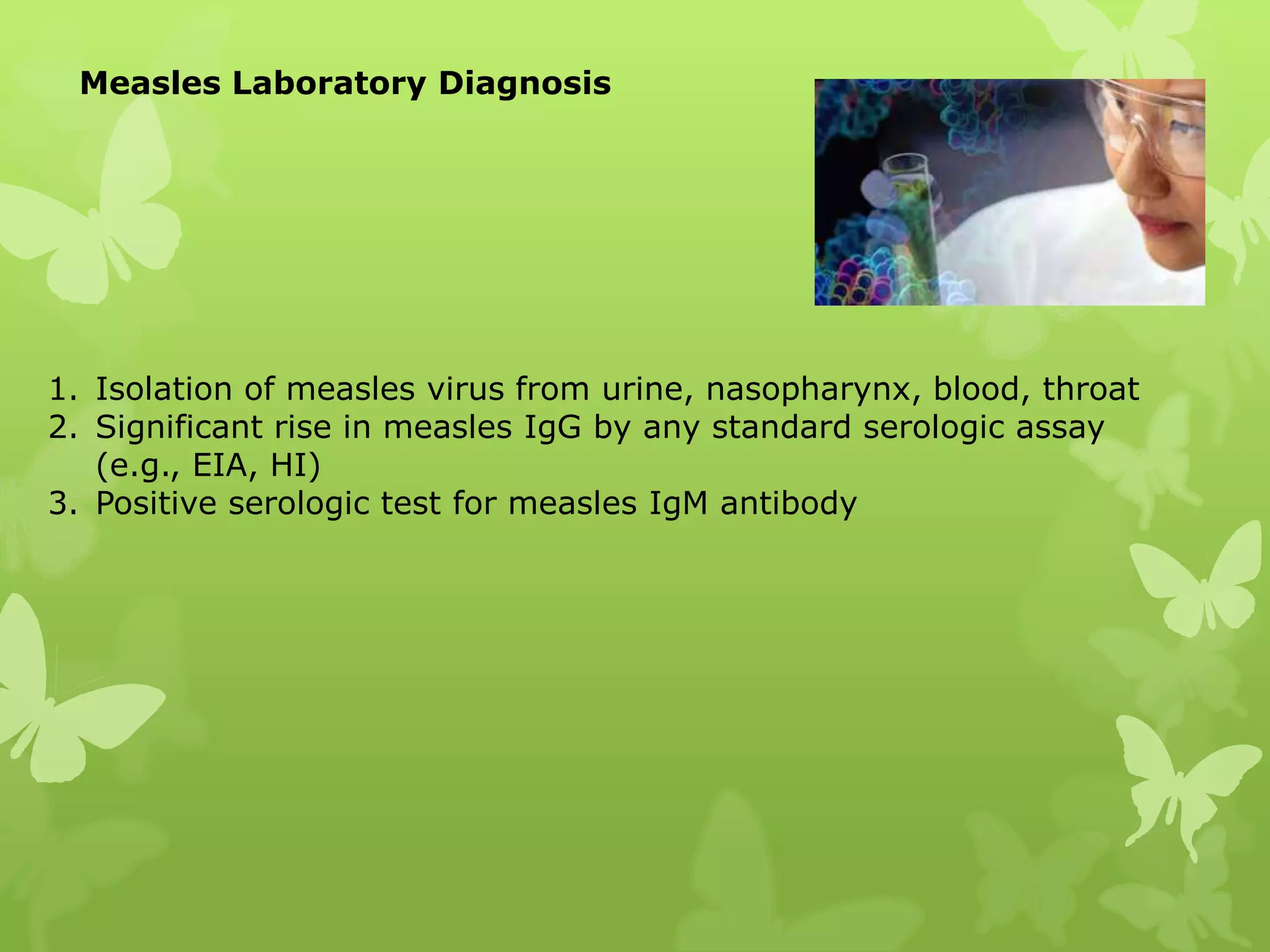 Measles Laboratory Diagnosis

1. Isolation of measles virus from urine, nasopharynx, blood, throat
2. Significant rise in measles IgG by any standard serologic assay (e.g., EIA, HI)
3. Positive serologic test for measles IgM antibody